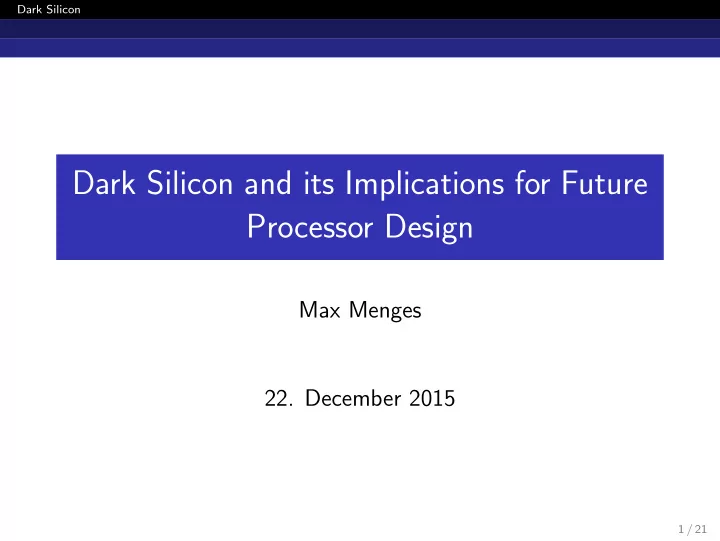 Dark Silicon

Dark Silicon and its Implications for Future Processor Design

Max Menges

22. December 2015

1 / 21